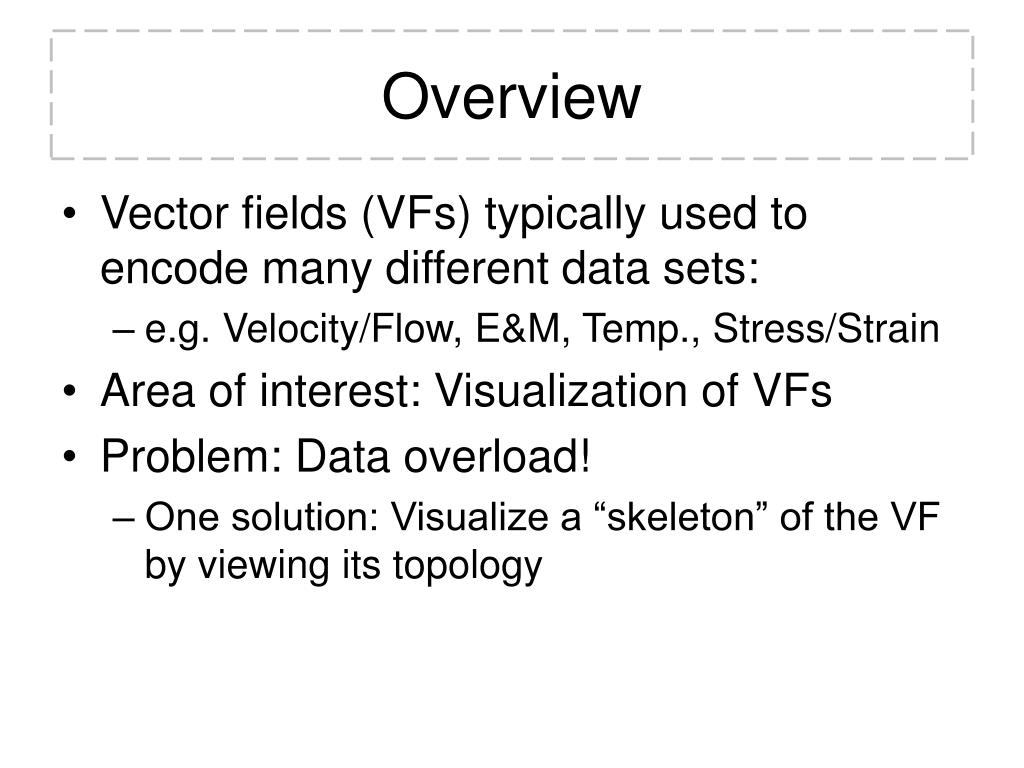 Overview

• Vector fields (VFs) typically used to encode many different data sets:
– e.g. Velocity/Flow, E&M, Temp., Stress/Strain
• Area of interest: Visualization of VFs
• Problem: Data overload!
– One solution: Visualize a “skeleton” of the VF by viewing its topology